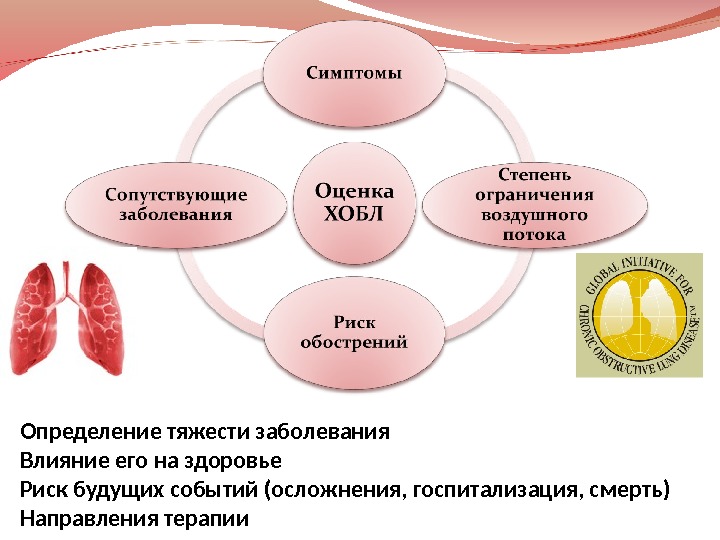 Симптомы

Сопутствующие заболевания

Оценка ХОБЛ

Степень ограничения воздушного потока

Риск обострений

GLOBAL INITIATIVE FOR CHRONIC OBSTRUCTIVE LUNG DISEASE™

Определение тяжести заболевания
Влияние его на здоровье
Риск будущих событий (осложнения, госпитализация, смерть)
Направления терапии